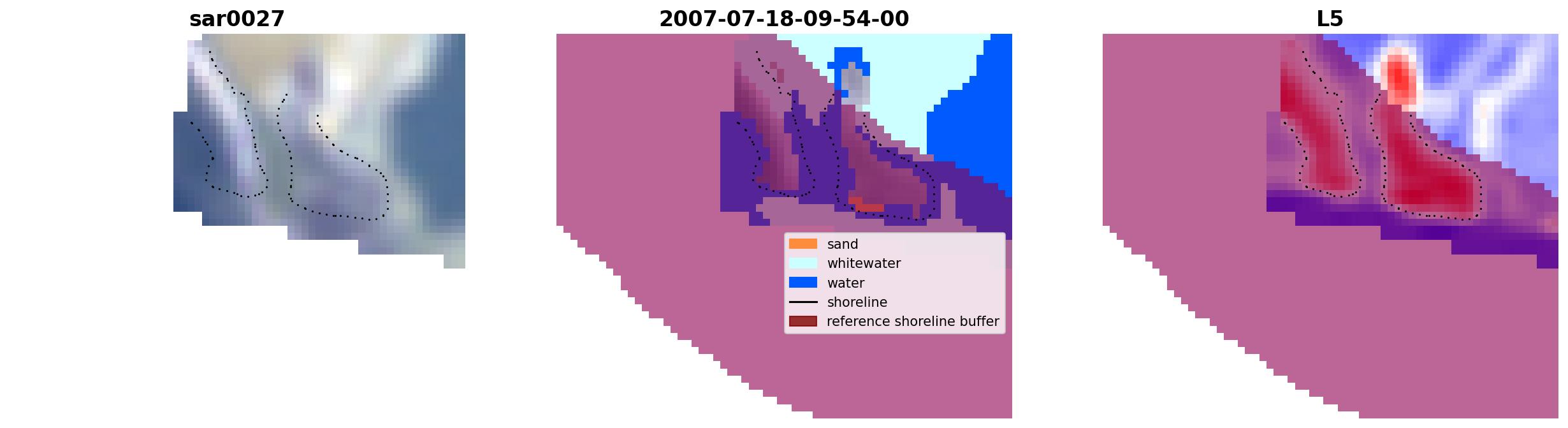 sar0027

2007-07-18-09-54-00

sand
whitewater
water
shoreline
reference shoreline buffer

L5